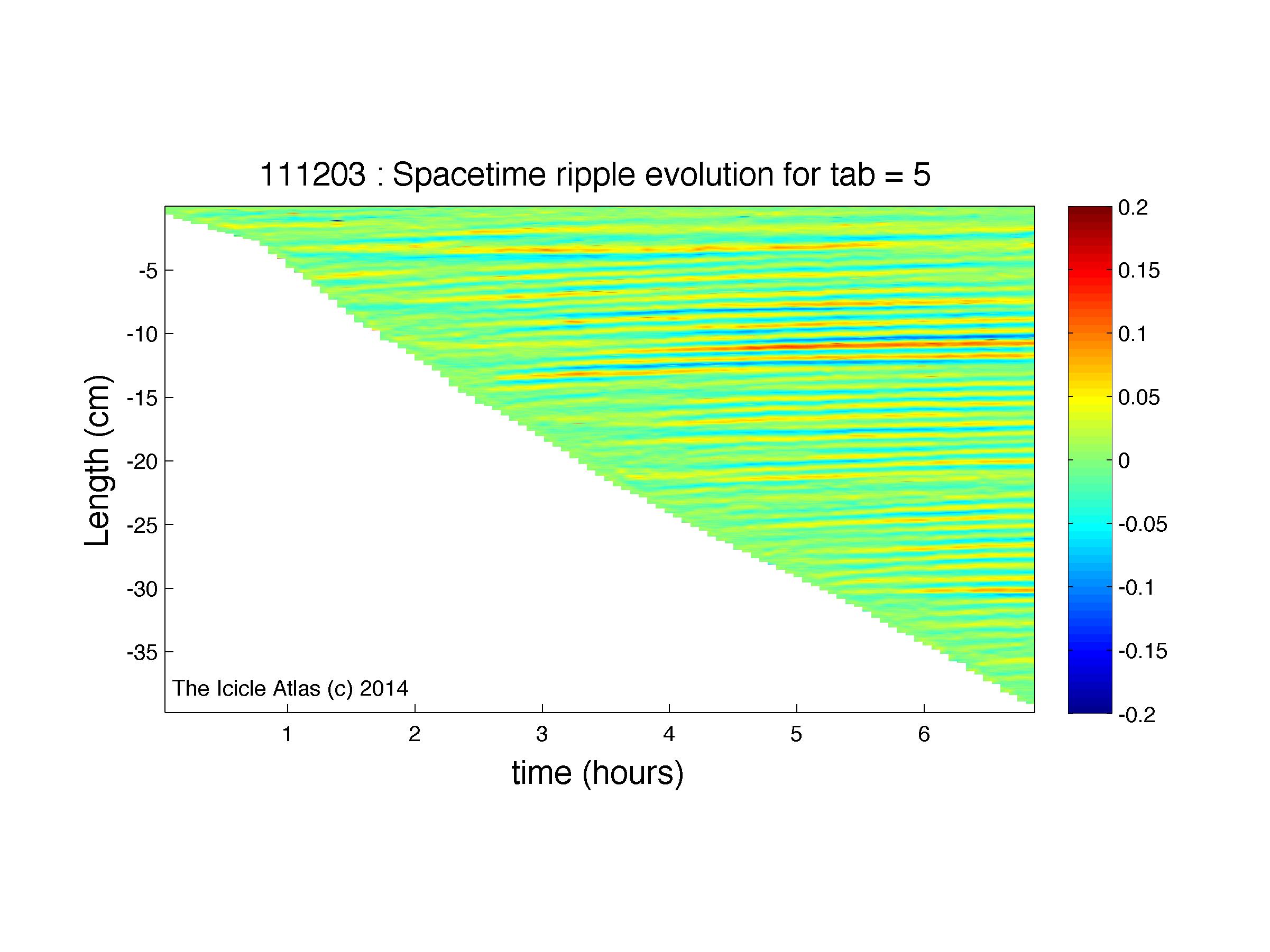 111203 : Spacetime ripple evolution for tab = 5

Length (cm)

-5
-10
-15
-20
-25
-30
-35

The Icicle Atlas (c) 2014

1 2 3 4 5 6

time (hours)

0.2
0.15
0.1
0.05
0
-0.05
-0.1
-0.15
-0.2